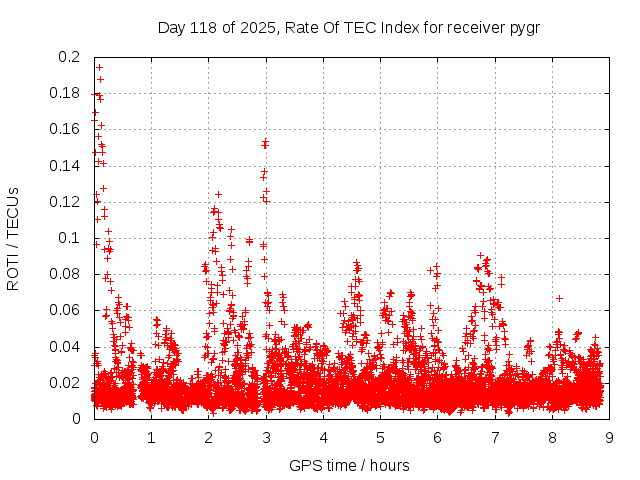 Day 118 of 2025, Rate Of TEC Index for receiver pygr

ROTI / TECUs

0.2
0.18
0.16
0.14
0.12
0.1
0.08
0.06
0.04
0.02
0

0 1 2 3 4 5 6 7 8 9

GPS time / hours